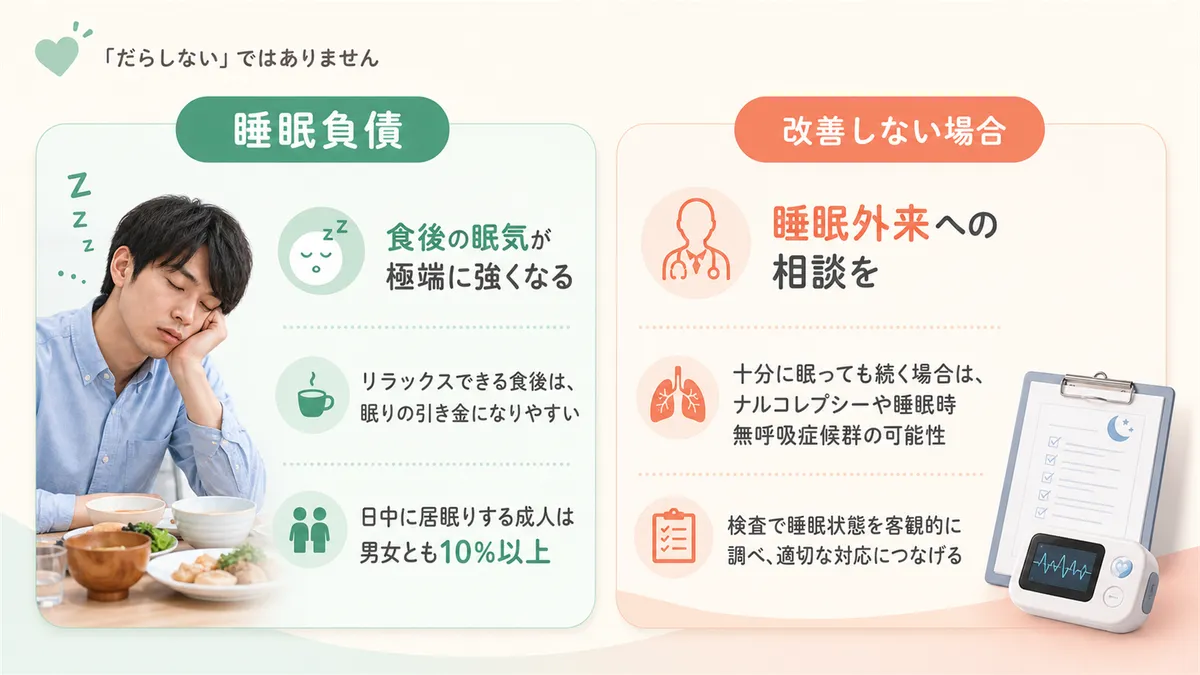 「だらしない」ではありません

睡眠負債

Z Z Z

食後の眠気が極端に強くなる

リラックスできる食後は、眠りの引き金になりやすい

日中に居眠りする成人は男女とも10%以上

改善しない場合

睡眠外来への相談を

十分に眠っても続く場合は、ナルコレプシーや睡眠時無呼吸症候群の可能性

検査で睡眠状態を客観的に調べ、適切な対応につなげる